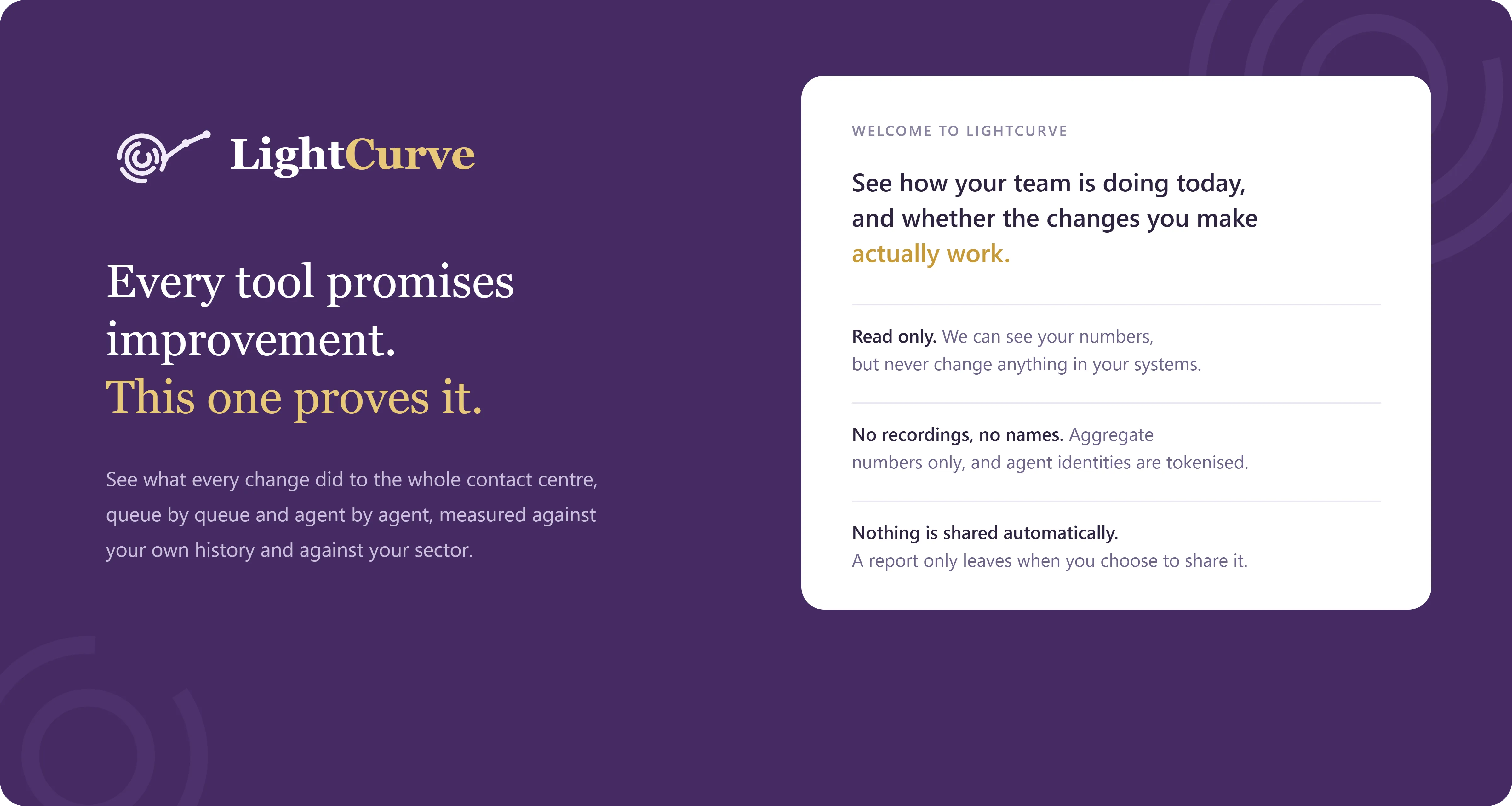 LightCurve

Every tool promises improvement.
This one proves it.

See what every change did to the whole contact centre, queue by queue and agent by agent, measured against your own history and against your sector.

WELCOME TO LIGHTCURVE

See how your team is doing today, and whether the changes you make actually work.

Read only. We can see your numbers, but never change anything in your systems.

No recordings, no names. Aggregate numbers only, and agent identities are tokenised.

Nothing is shared automatically.
A report only leaves when you choose to share it.